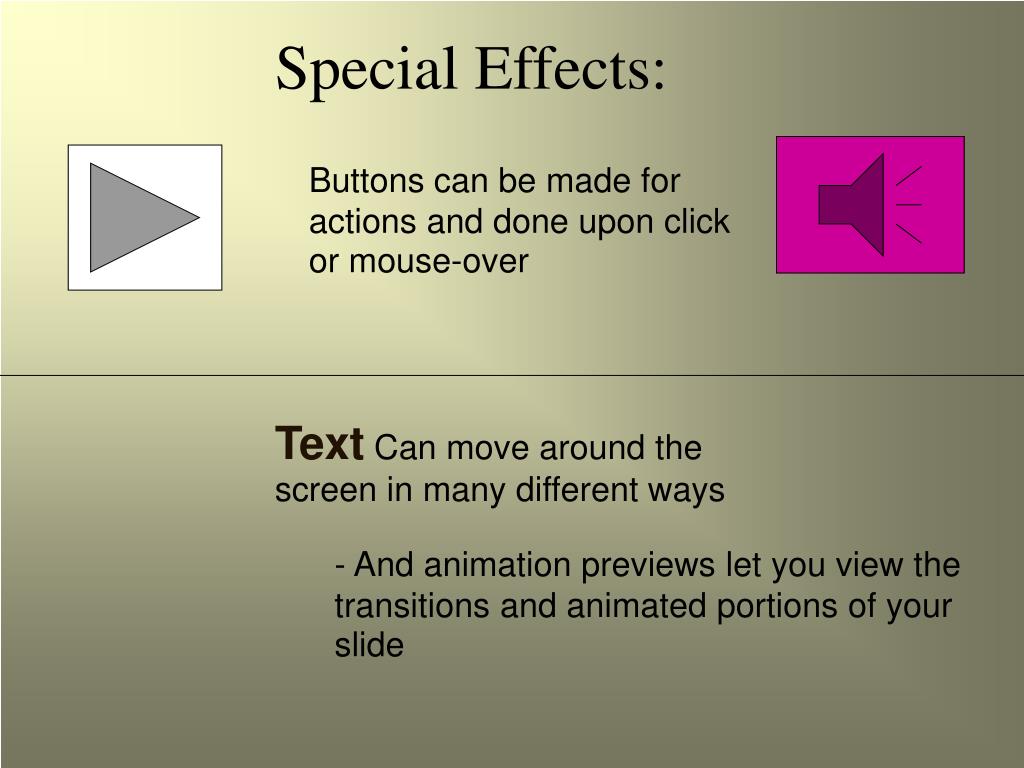 Special Effects:

Buttons can be made for actions and done upon click or mouse-over

Text Can move around the screen in many different ways

- And animation previews let you view the transitions and animated portions of your slide